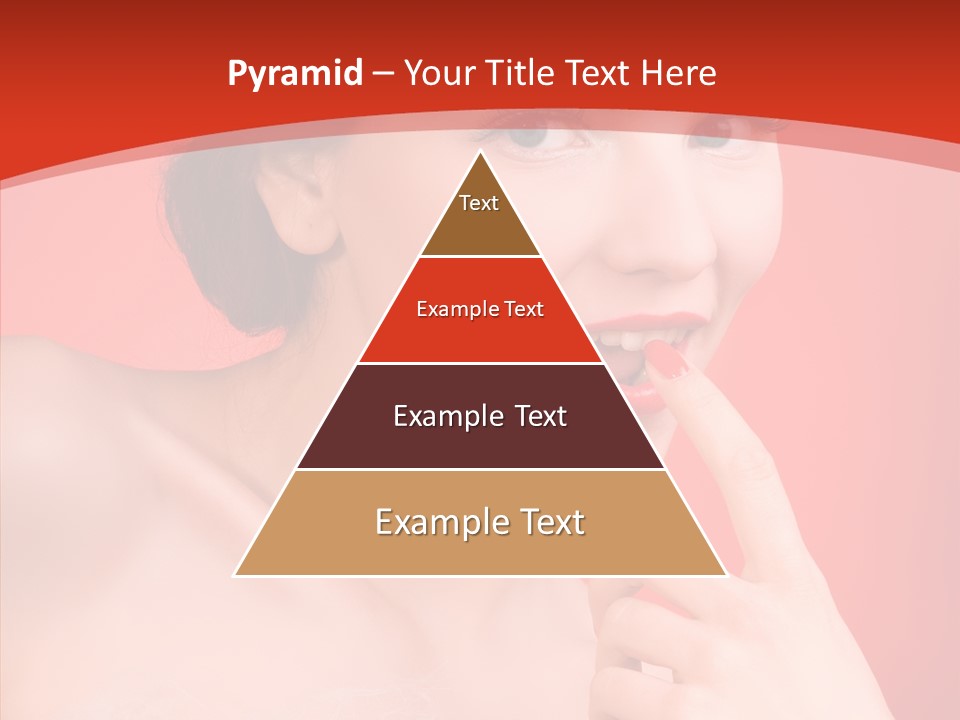 Pyramid – Your Title Text Here

Text

Example Text

Example Text

Example Text